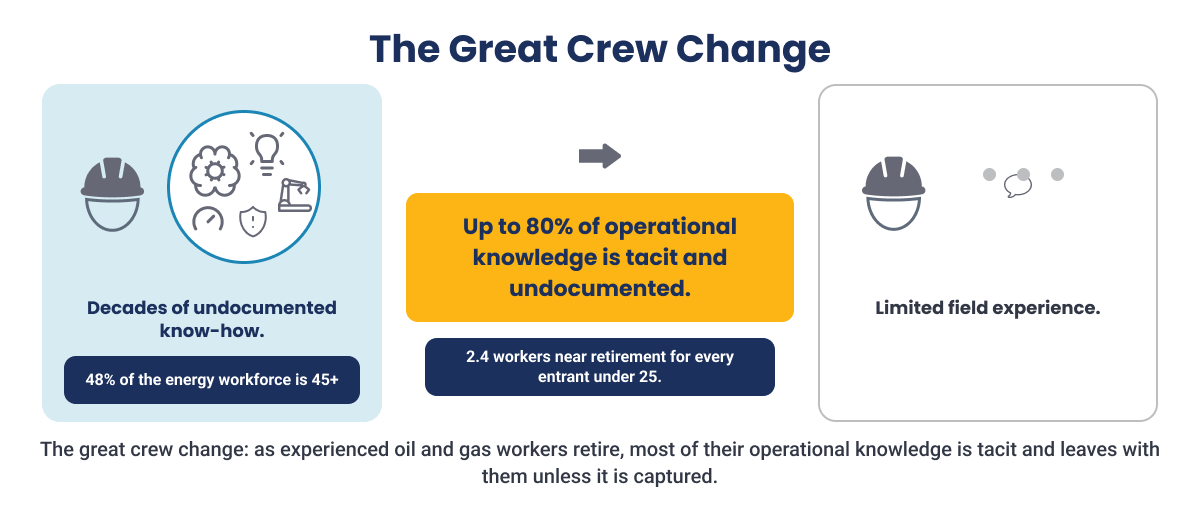 The Great Crew Change

Decades of undocumented know-how.

48% of the energy workforce is 45+

Up to 80% of operational knowledge is tacit and undocumented.

2.4 workers near retirement for every entrant under 25.

Limited field experience.

The great crew change: as experienced oil and gas workers retire, most of their operational knowledge is tacit and leaves with them unless it is captured.